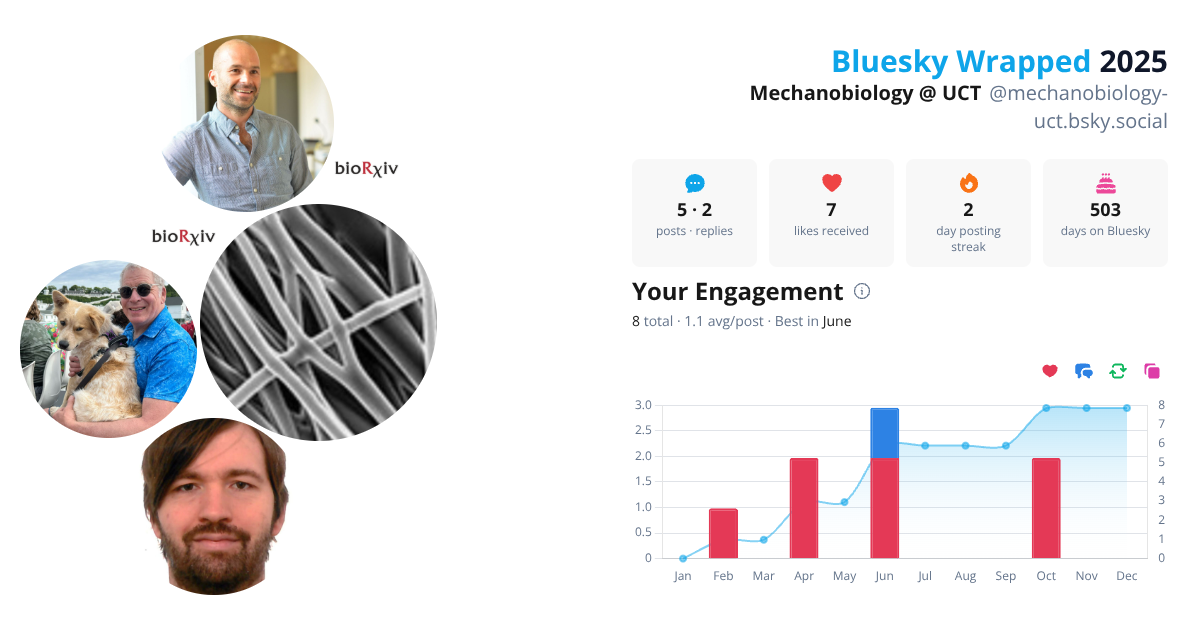 bioRχiv

bioRχiv

Bluesky Wrapped 2025

Mechanobiology @ UCT @mechanobiology-uct.bsky.social

5 · 2
posts · replies

7
likes received

2
day posting streak

503
days on Bluesky

Your Engagement

8 total · 1.1 avg/post · Best in June

3.0
2.5
2.0
1.5
1.0
0.5
0

8
7
6
5
4
3
2
1
0

Jan Feb Mar Apr May Jun Jul Aug Sep Oct Nov Dec